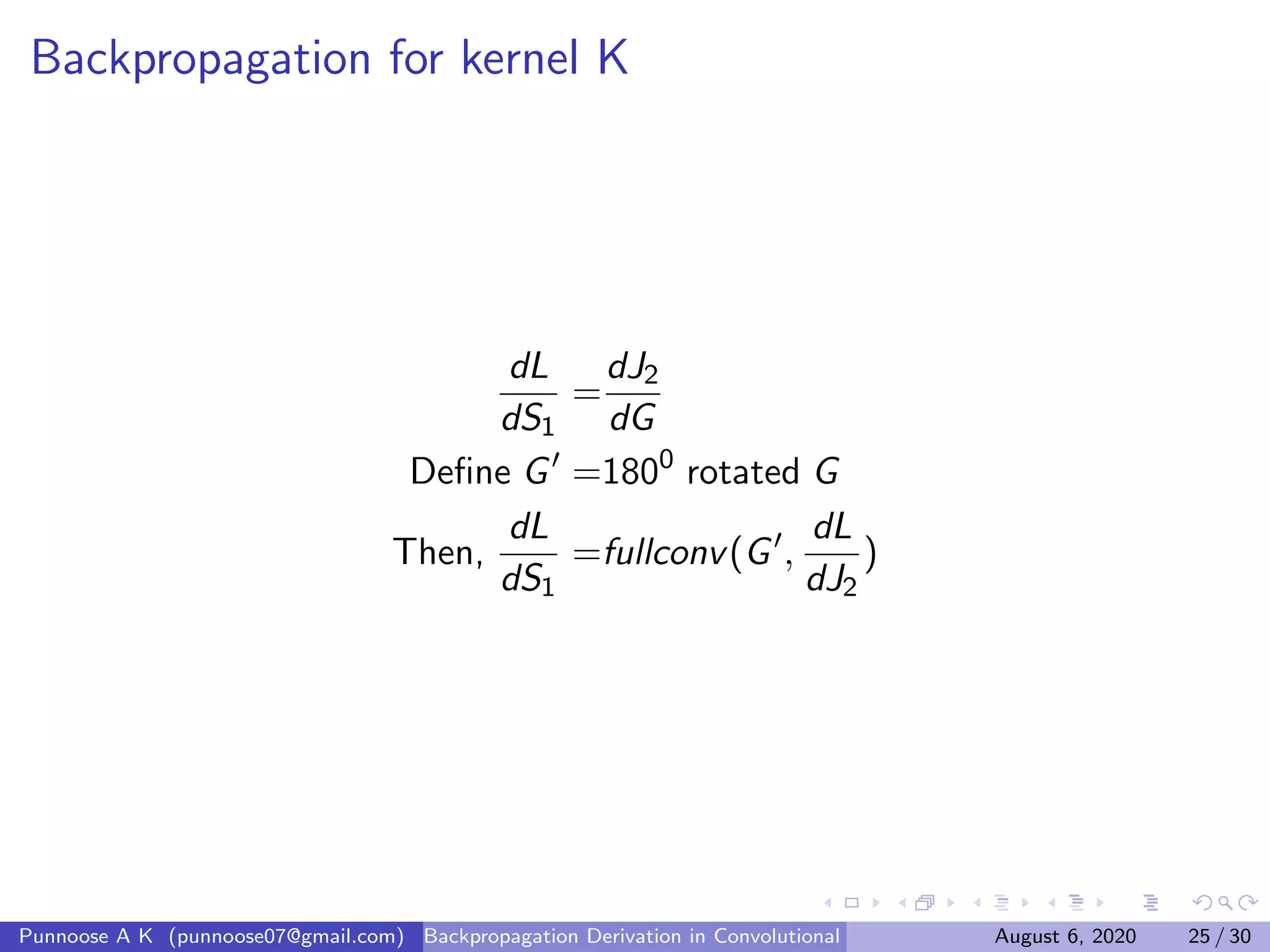 Backpropagation for kernel K

$\frac{dL}{dS_1} = \frac{dJ_2}{dG}$

Define $G' = 180^0$ rotated $G$

Then, $\frac{dL}{dS_1} = fullconv(G', \frac{dL}{dJ_2})$

Punnoose A K (punnoose07@gmail.com) Backpropagation Derivation in Convolutional August 6, 2020 25 / 30